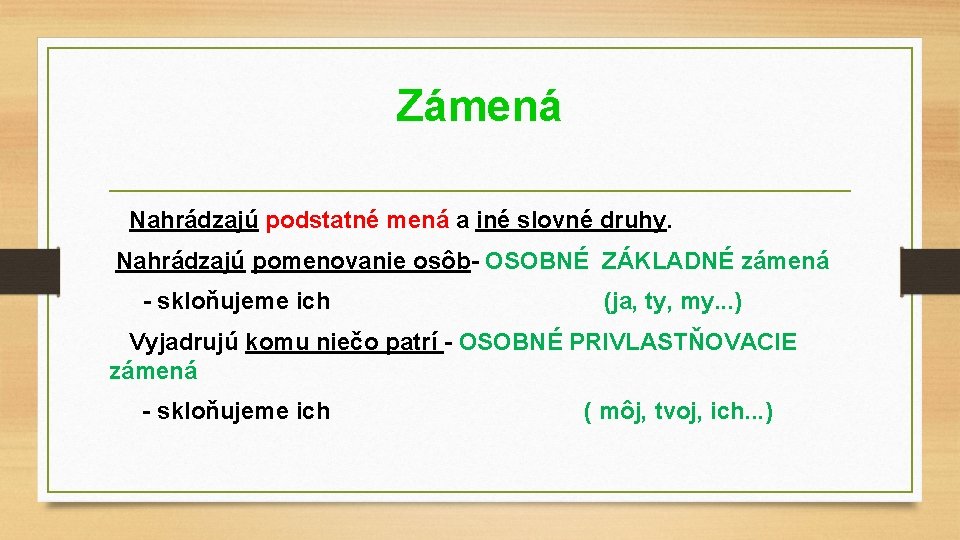 Zámená

Nahrádzajú podstatné mená a iné slovné druhy.

Nahrádzajú pomenovanie osôb- OSOBNÉ ZÁKLADNÉ zámená

- skloňujeme ich (ja, ty, my...)

Vyjadrujú komu niečo patrí - OSOBNÉ PRIVLASTŇOVACIE zámená

- skloňujeme ich ( môj, tvoj, ich...)